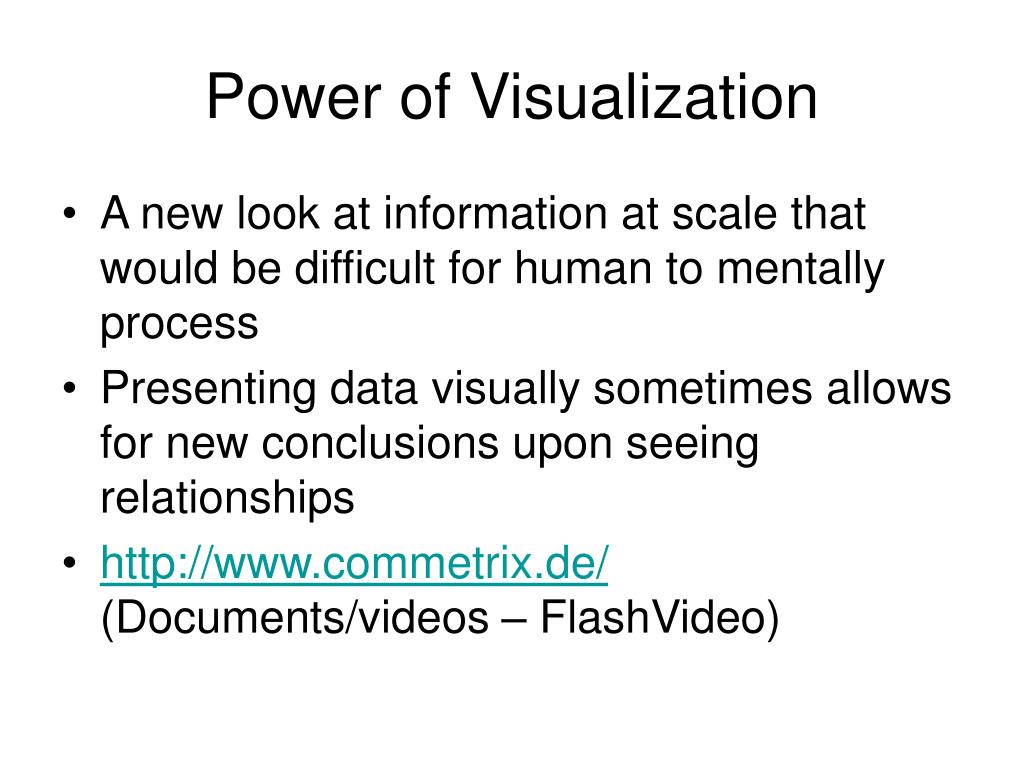 Power of Visualization

• A new look at information at scale that would be difficult for human to mentally process
• Presenting data visually sometimes allows for new conclusions upon seeing relationships
• http://www.commetrix.de/ (Documents/videos – FlashVideo)